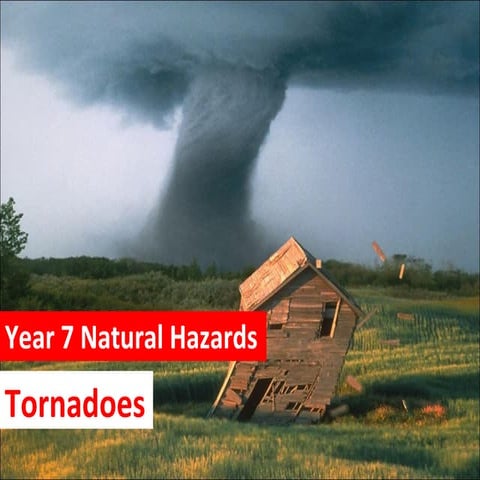 Year 7 Natural Hazards

Tornadoes